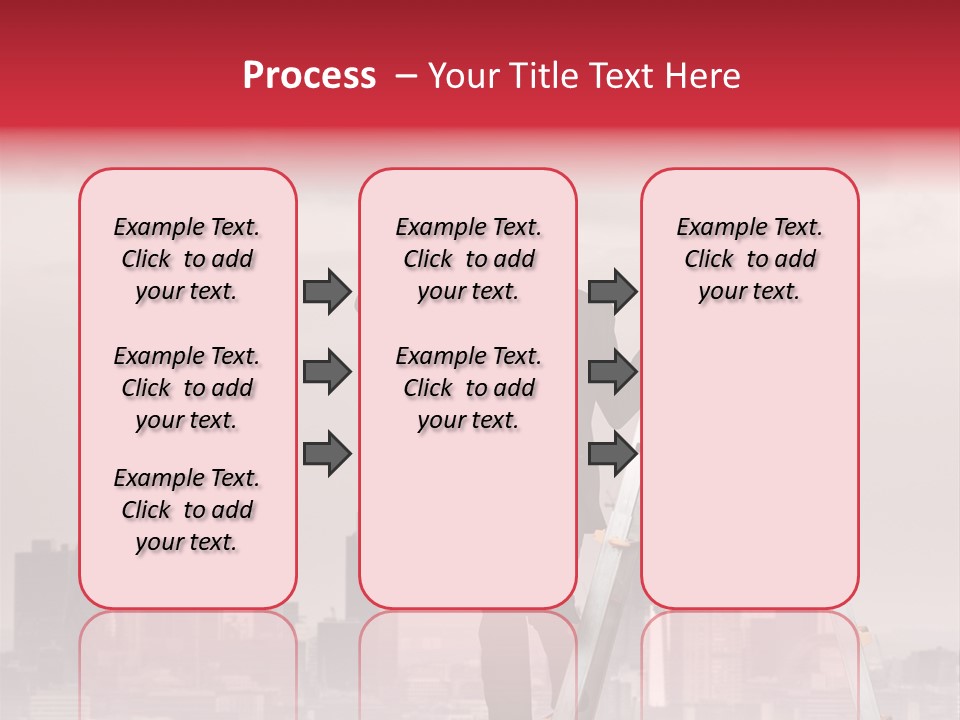 Process – Your Title Text Here

Example Text. Click to add your text.

Example Text. Click to add your text.

Example Text. Click to add your text.

Example Text. Click to add your text.

Example Text. Click to add your text.

Example Text. Click to add your text.